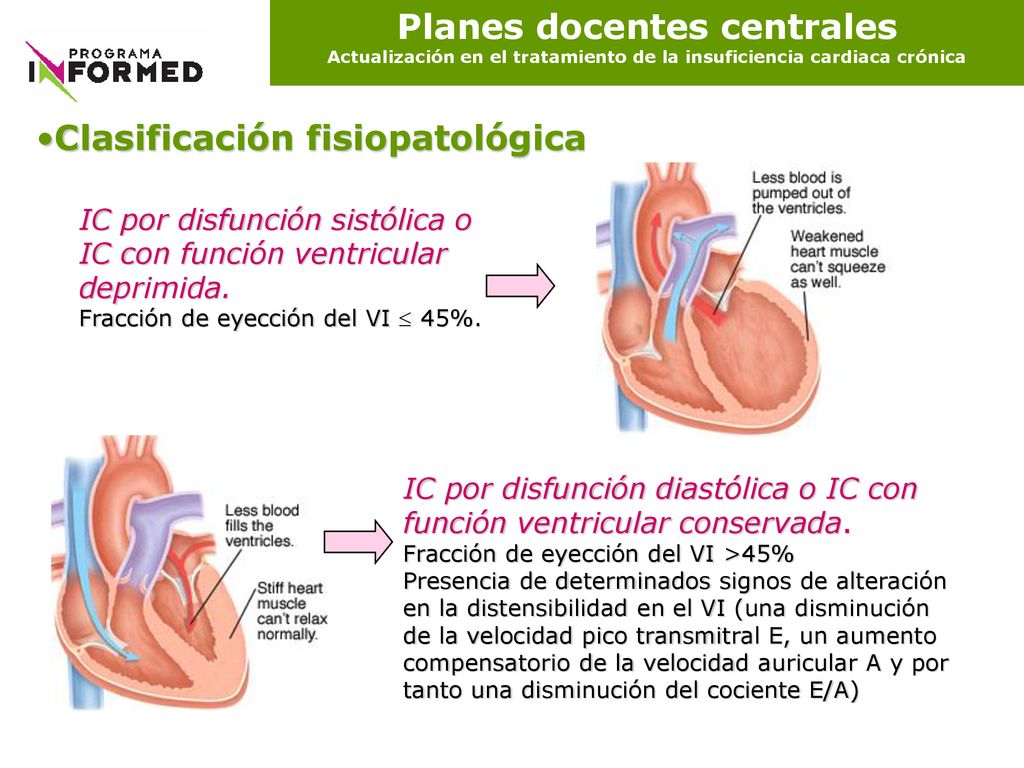 PROGRAMA INFORMED

Planes docentes centrales
Actualización en el tratamiento de la insuficiencia cardiaca crónica

•Clasificación fisiopatológica

IC por disfunción sistólica o IC con función ventricular deprimida.
Fracción de eyección del VI $\leq$ 45%.

Less blood is pumped out of the ventricles.

Weakened heart muscle can't squeeze as well.

Less blood fills the ventricles.

Stiff heart muscle can't relax normally.

IC por disfunción diastólica o IC con función ventricular conservada.
Fracción de eyección del VI >45%
Presencia de determinados signos de alteración en la distensibilidad en el VI (una disminución de la velocidad pico transmitral E, un aumento compensatorio de la velocidad auricular A y por tanto una disminución del cociente E/A)